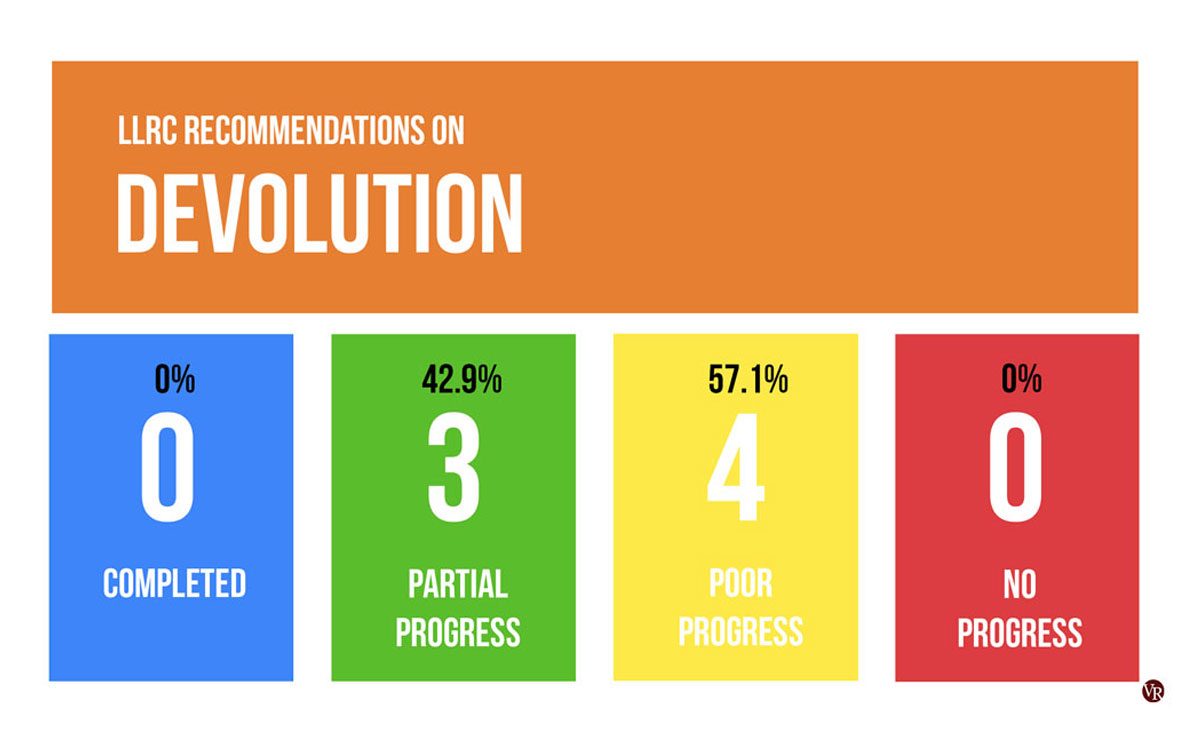 LLRC RECOMMENDATIONS ON
DEVOLUTION

0%
0
COMPLETED

42.9%
3
PARTIAL PROGRESS

57.1%
4
POOR PROGRESS

0%
0
NO PROGRESS

VR